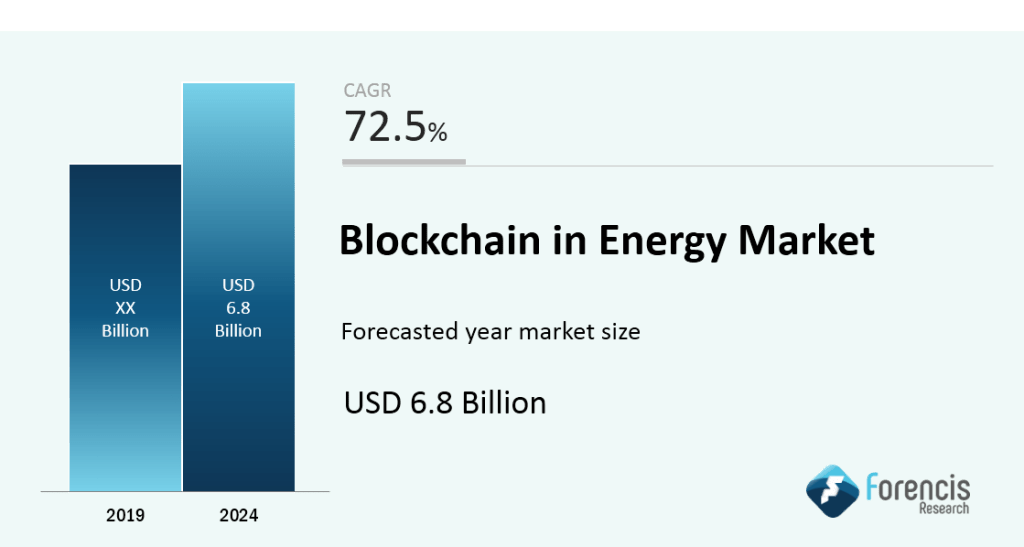 USD
XX
Billion

USD
6.8
Billion

2019

2024

CAGR
72.5%

Blockchain in Energy Market

Forecasted year market size

USD 6.8 Billion

Forencis
Research